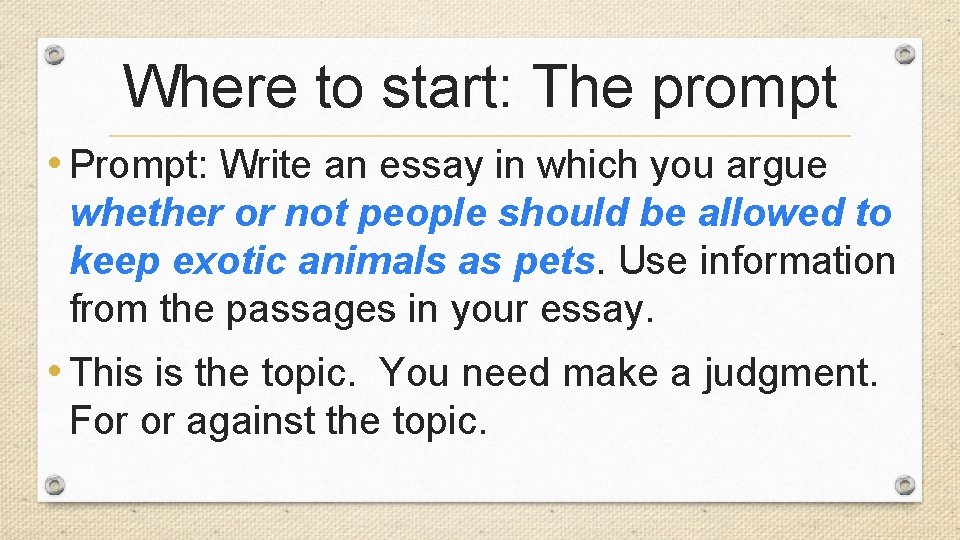 Where to start: The prompt

• Prompt: Write an essay in which you argue whether or not people should be allowed to keep exotic animals as pets. Use information from the passages in your essay.

• This is the topic. You need make a judgment. For or against the topic.